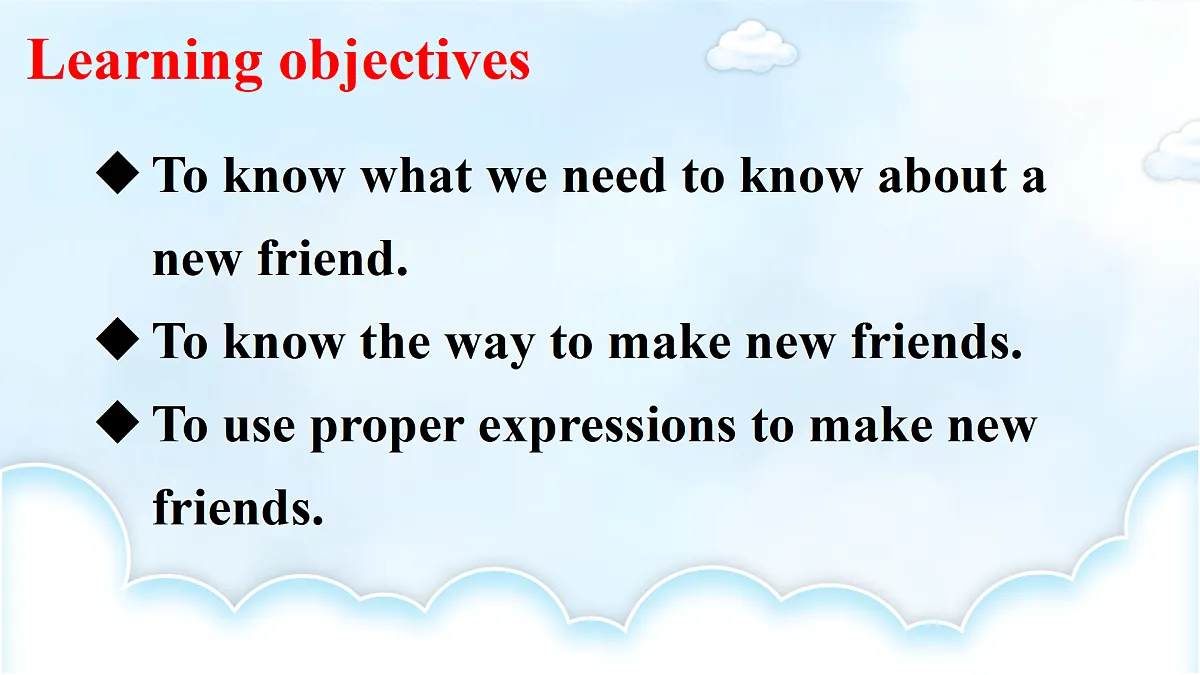 Learning objectives

◆ To know what we need to know about a new friend.

◆ To know the way to make new friends.

◆ To use proper expressions to make new friends.